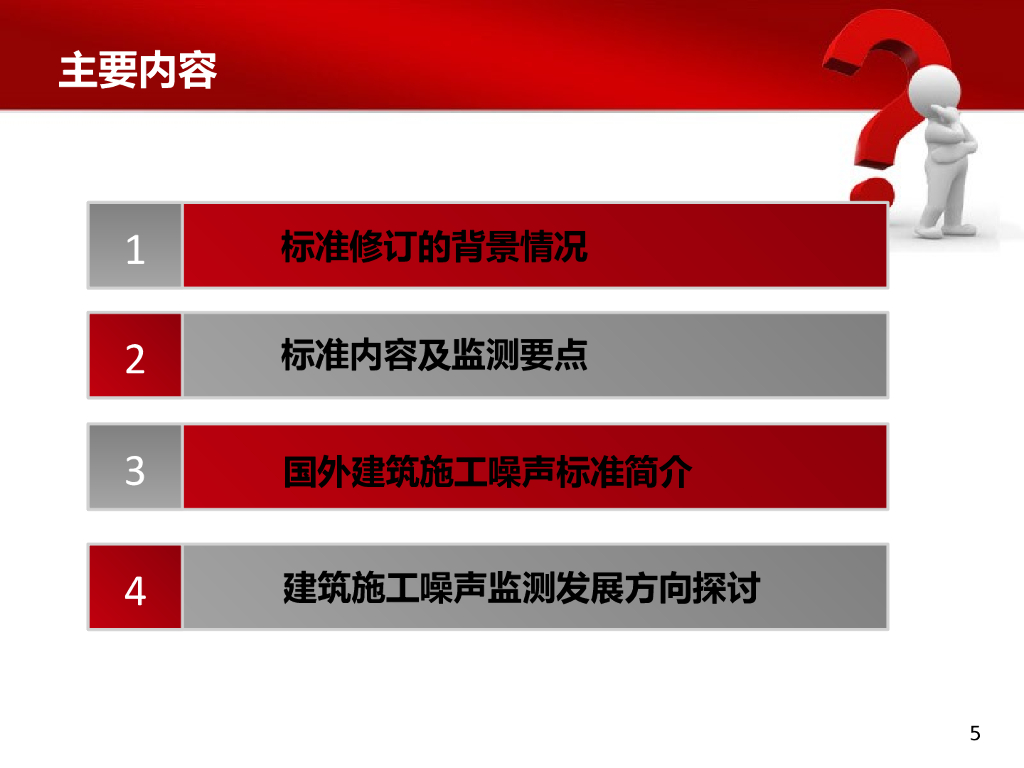 主要内容

1 标准修订的背景情况

2 标准内容及监测要点

3 国外建筑施工噪声标准简介

4 建筑施工噪声监测发展方向探讨

5